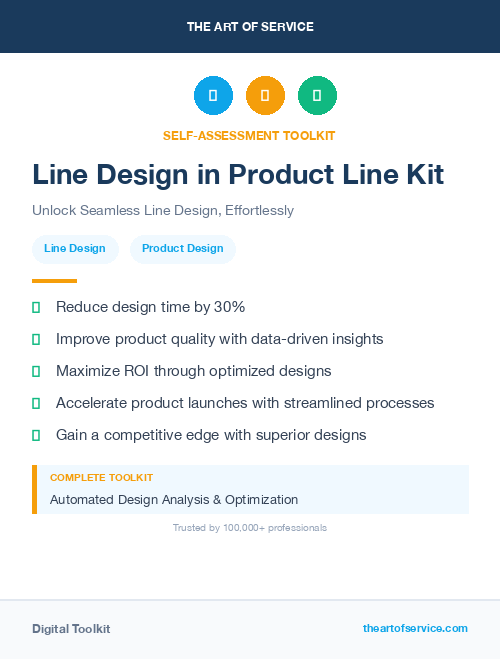 THE ART OF SERVICE

SELF-ASSESSMENT TOOLKIT

Line Design in Product Line Kit

Unlock Seamless Line Design, Effortlessly

Line Design

Product Design

Reduce design time by 30%

Improve product quality with data-driven insights

Maximize ROI through optimized designs

Accelerate product launches with streamlined processes

Gain a competitive edge with superior designs

COMPLETE TOOLKIT

Automated Design Analysis & Optimization

Trusted by 100,000+ professionals

Digital Toolkit

theartofservice.com